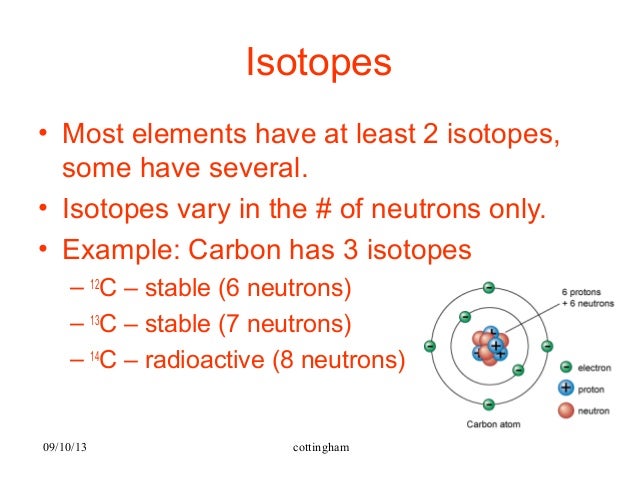 Isotopes

• Most elements have at least 2 isotopes, some have several.
• Isotopes vary in the # of neutrons only.
• Example: Carbon has 3 isotopes
– $^{12}C$ – stable (6 neutrons)
– $^{13}C$ – stable (7 neutrons)
– $^{14}C$ – radioactive (8 neutrons)

6 protons + 6 neutrons

electron
proton
neutron

Carbon atom

09/10/13

cottingham